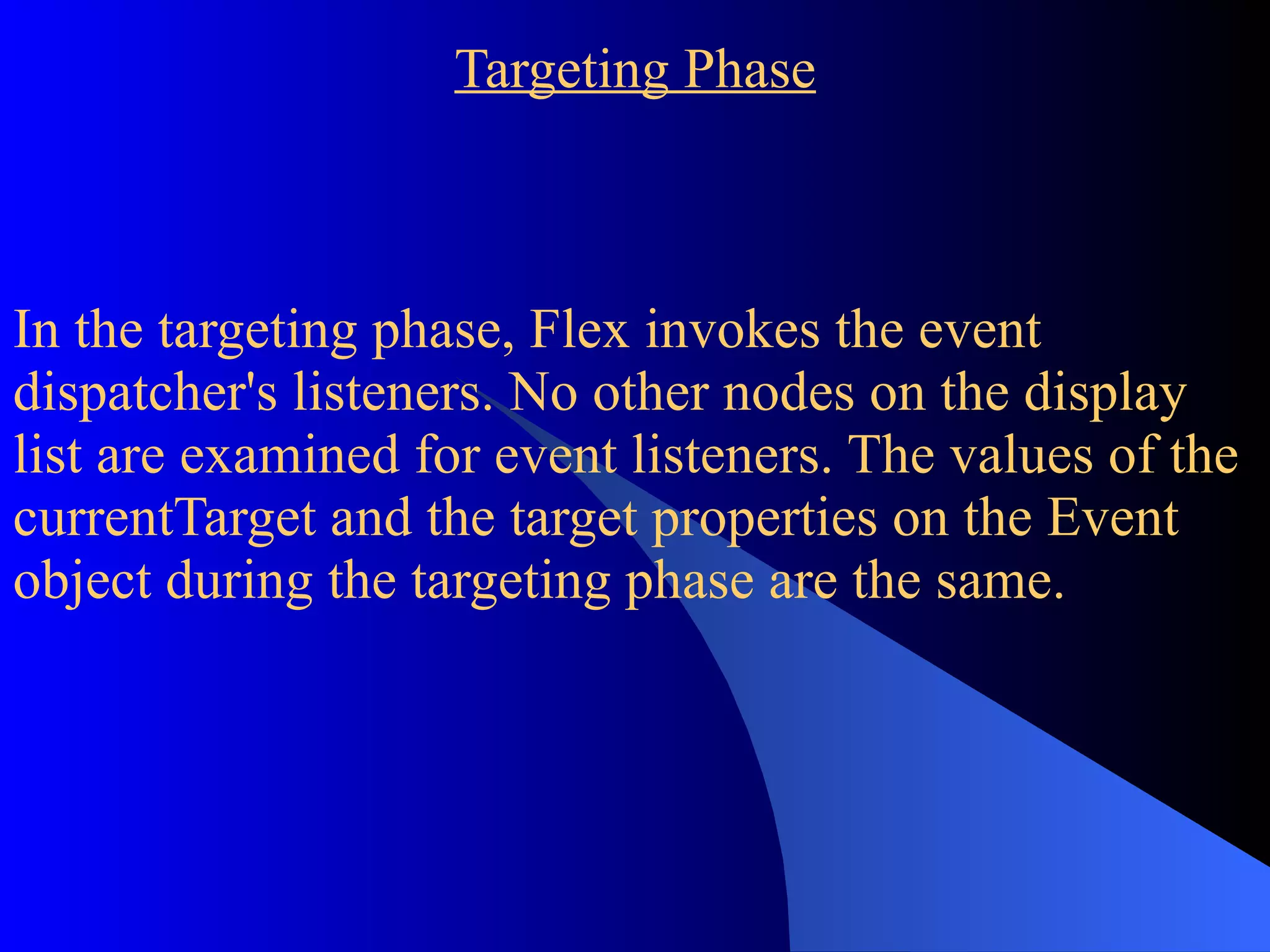 Targeting Phase

In the targeting phase, Flex invokes the event dispatcher's listeners. No other nodes on the display list are examined for event listeners. The values of the currentTarget and the target properties on the Event object during the targeting phase are the same.